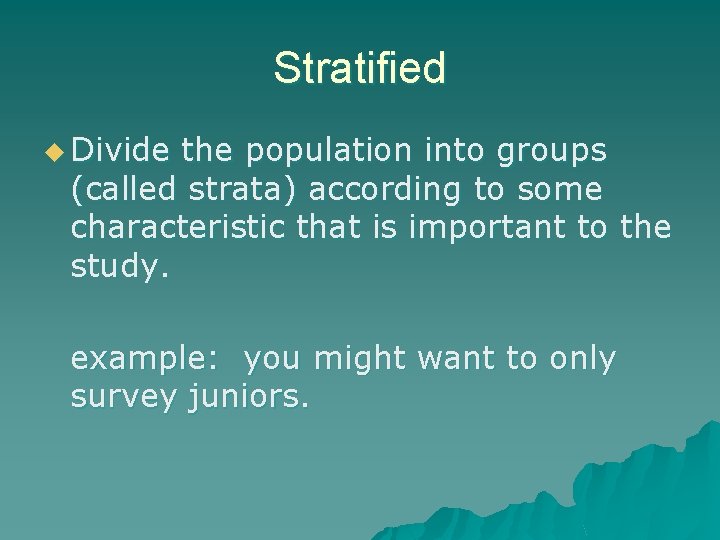 Stratified

Divide the population into groups (called strata) according to some characteristic that is important to the study.

example:  you might want to only survey juniors.